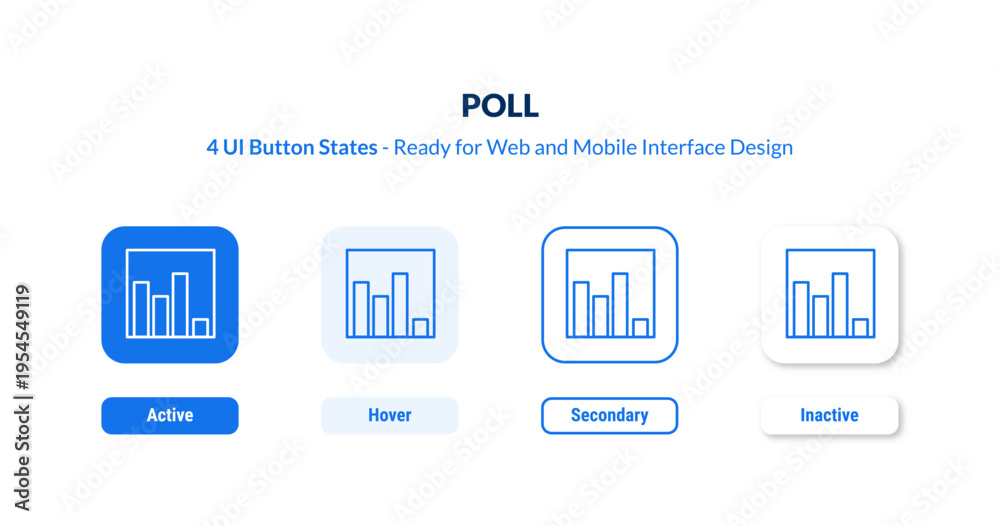 POLL

4 UI Button States - Ready for Web and Mobile Interface Design

Active

Hover

Secondary

Inactive

Adobe Stock | #1954549119